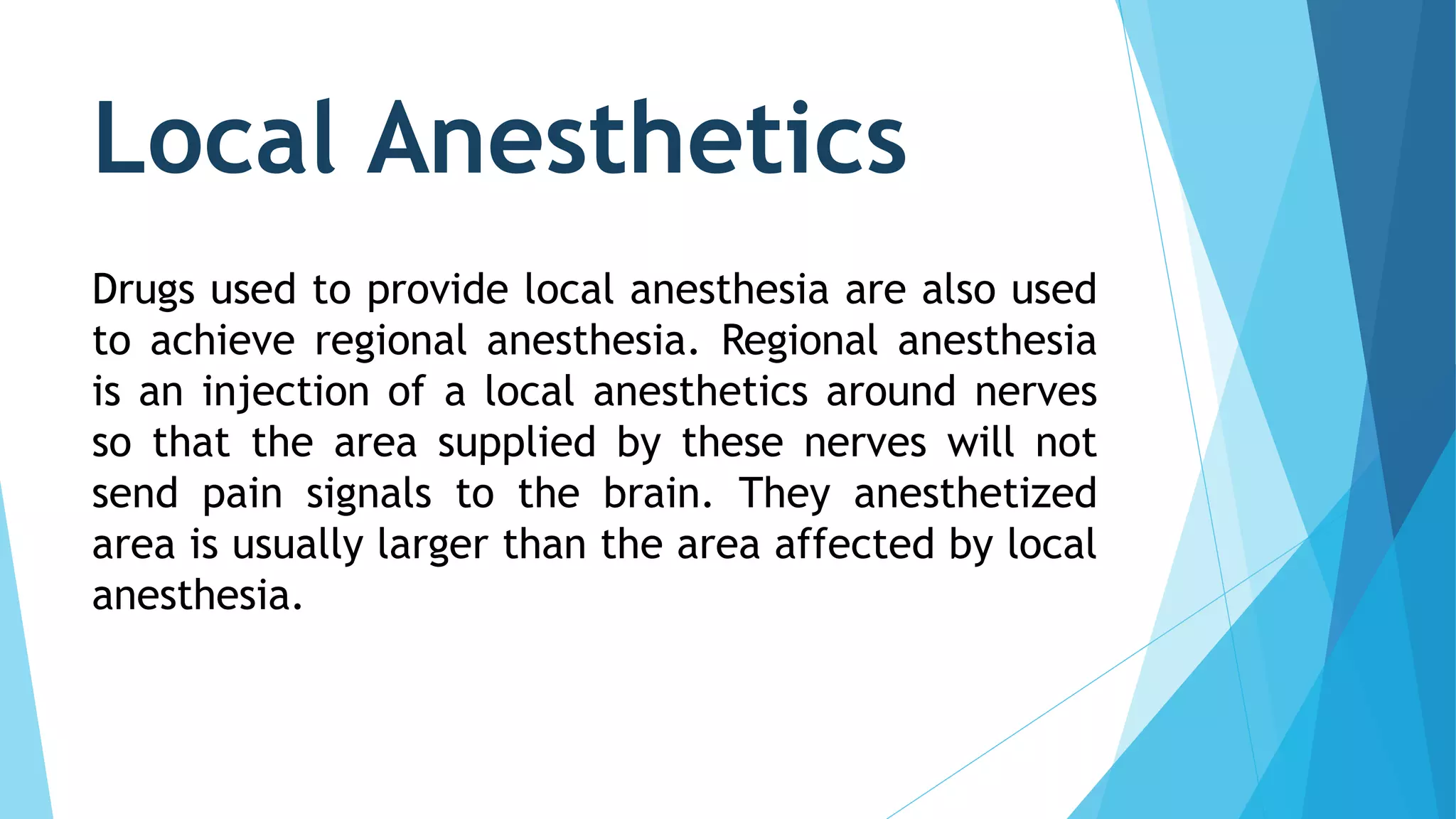 Local Anesthetics

Drugs used to provide local anesthesia are also used to achieve regional anesthesia. Regional anesthesia is an injection of a local anesthetics around nerves so that the area supplied by these nerves will not send pain signals to the brain. They anesthetized area is usually larger than the area affected by local anesthesia.